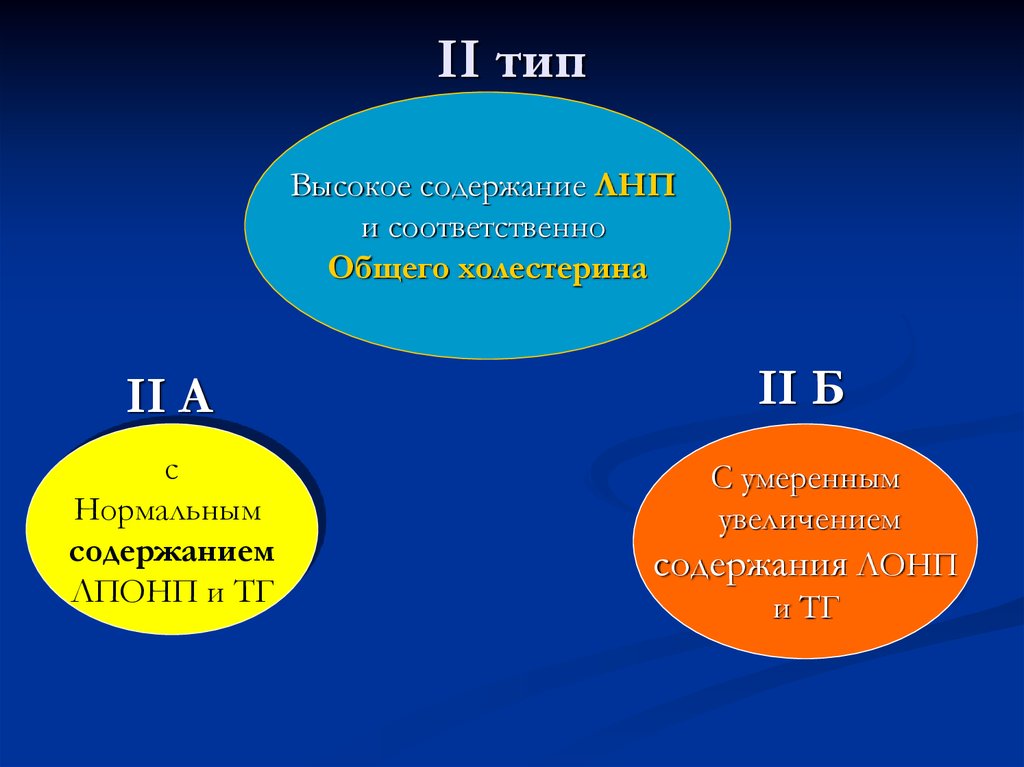 II тип

Высокое содержание ЛНП и соответственно Общего холестерина

II А

с Нормальным содержанием ЛПОНП и ТГ

II Б

С умеренным увеличением содержания ЛОНП и ТГ